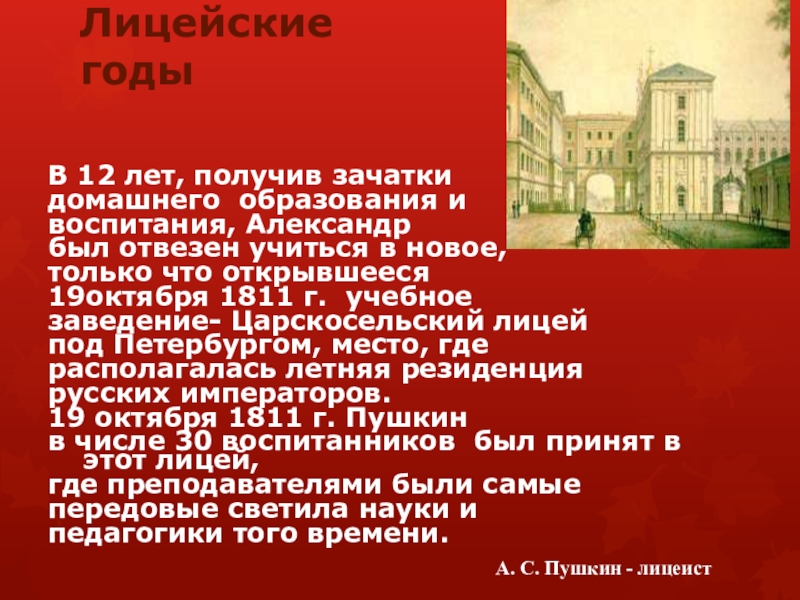 Лицейские годы

В 12 лет, получив зачатки домашнего образования и воспитания, Александр был отвезен учиться в новое, только что открывшееся 19октября 1811 г. учебное заведение- Царскосельский лицей под Петербургом, место, где располагалась летняя резиденция русских императоров.
19 октября 1811 г. Пушкин в числе 30 воспитанников был принят в этот лицей,
где преподавателями были самые передовые светила науки и педагогики того времени.

А. С. Пушкин - лицеист